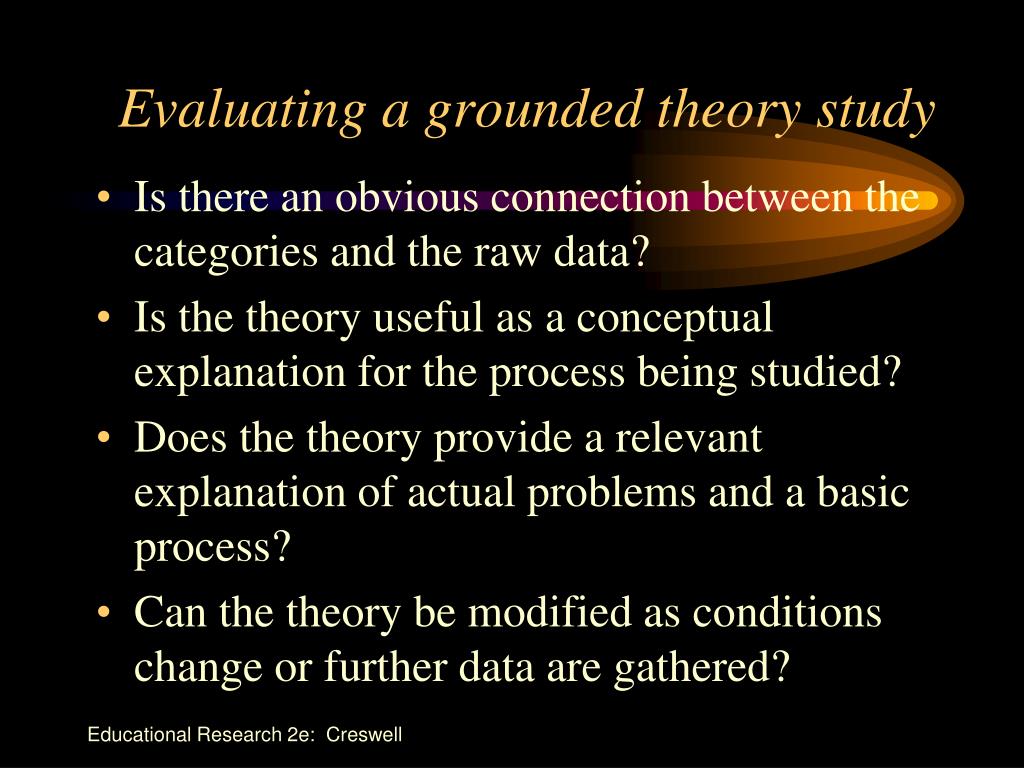 Evaluating a grounded theory study

• Is there an obvious connection between the categories and the raw data?
• Is the theory useful as a conceptual explanation for the process being studied?
• Does the theory provide a relevant explanation of actual problems and a basic process?
• Can the theory be modified as conditions change or further data are gathered?

Educational Research 2e: Creswell